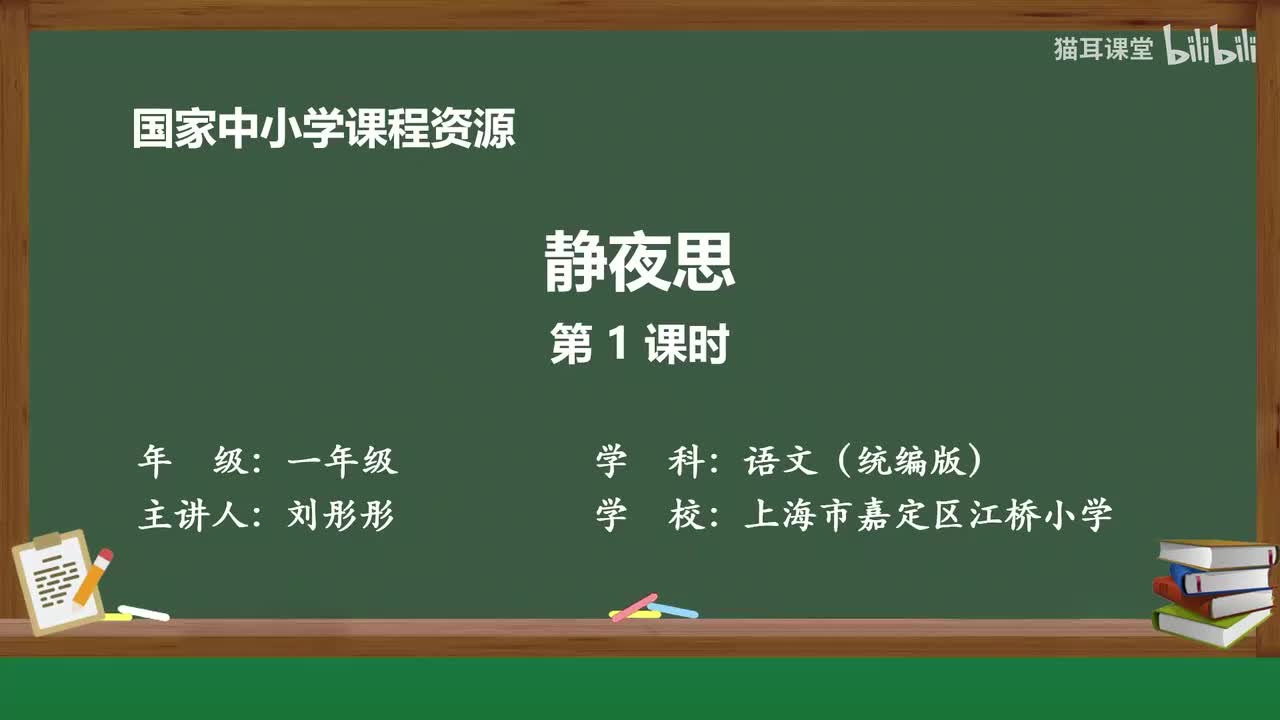 猫耳课堂 bilibili

国家中小学课程资源

静夜思
第 1 课时

年　级：一年级
主讲人：刘彤彤

学　科：语文（统编版）
学　校：上海市嘉定区江桥小学